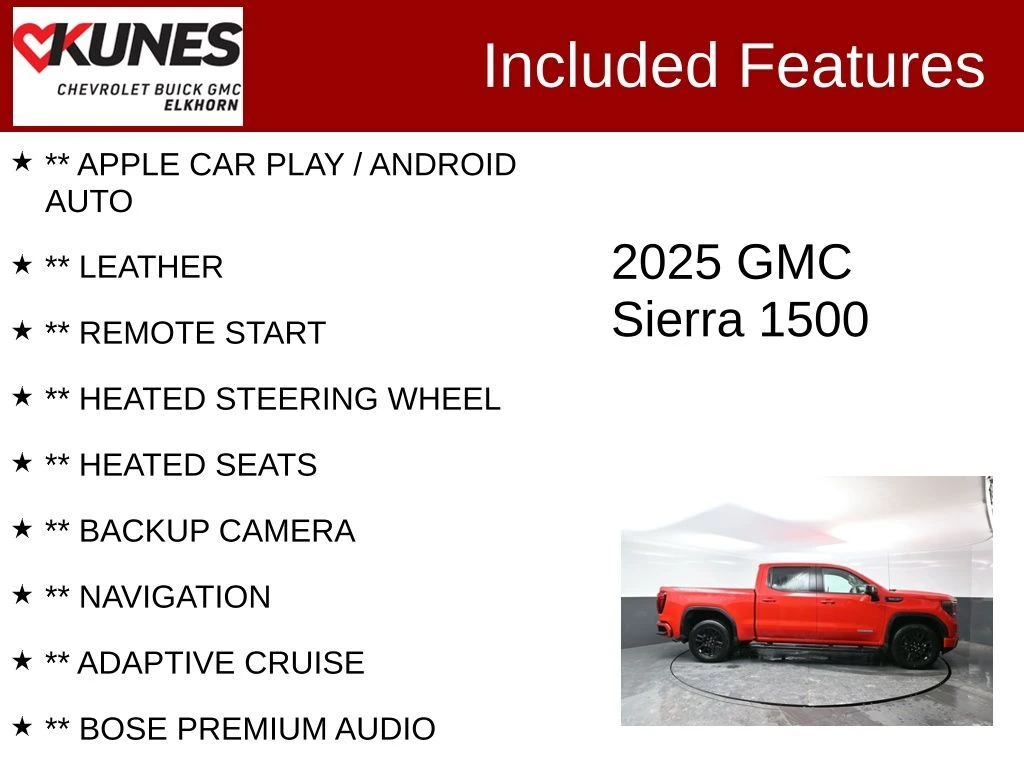 KUNES
CHEVROLET BUICK GMC
ELKHORN

Included Features

★ ** APPLE CAR PLAY / ANDROID AUTO

★ ** LEATHER

★ ** REMOTE START

★ ** HEATED STEERING WHEEL

★ ** HEATED SEATS

★ ** BACKUP CAMERA

★ ** NAVIGATION

★ ** ADAPTIVE CRUISE

★ ** BOSE PREMIUM AUDIO

2025 GMC
Sierra 1500